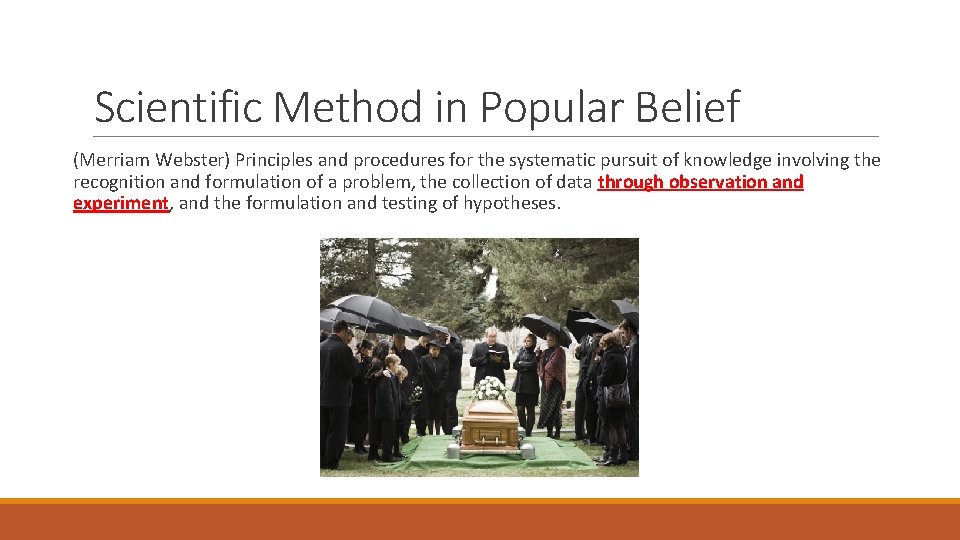 Scientific Method in Popular Belief

(Merriam Webster) Principles and procedures for the systematic pursuit of knowledge involving the recognition and formulation of a problem, the collection of data through observation and experiment, and the formulation and testing of hypotheses.